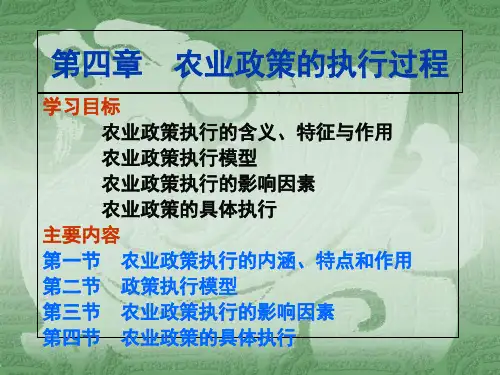 第四章　农业政策的执行过程

学习目标

农业政策执行的含义、特征与作用

农业政策执行模型

农业政策执行的影响因素

农业政策的具体执行

主要内容

第一节　农业政策执行的内涵、特点和作用

第二节　政策执行模型

第三节　农业政策执行的影响因素

第四节　农业政策的具体执行